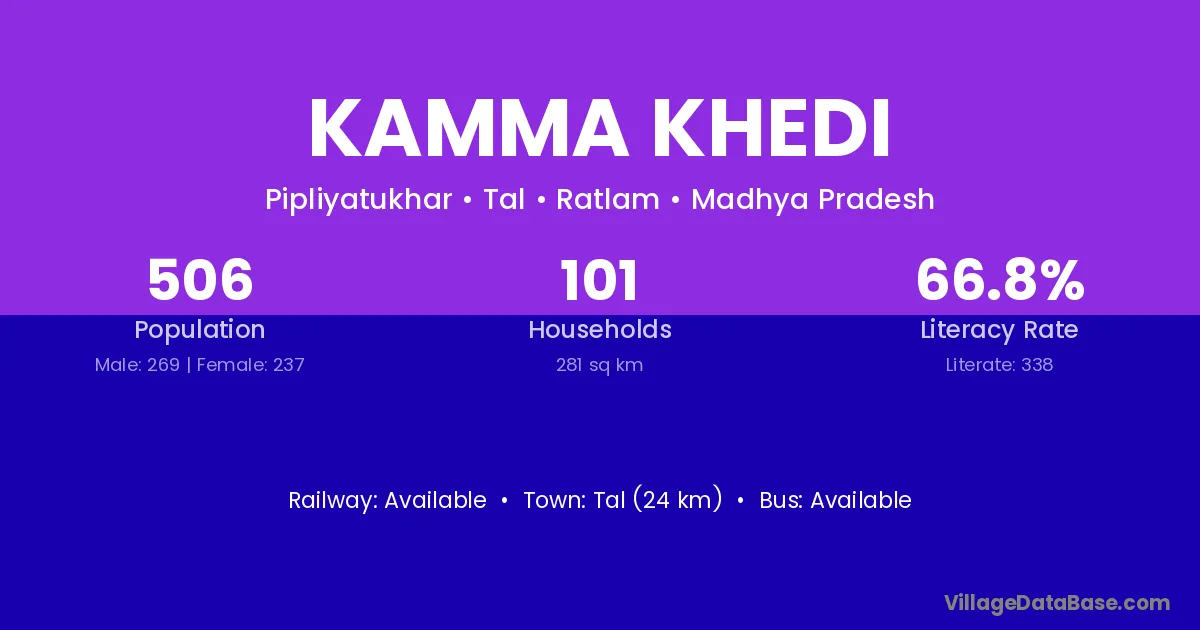 KAMMA KHEDI

Pipliyatukhar • Tal • Ratlam • Madhya Pradesh

506
Population
Male: 269 | Female: 237

101
Households
281 sq km

66.8%
Literacy Rate
Literate: 338

Railway: Available • Town: Tal (24 km) • Bus: Available

VillageDataBase.com